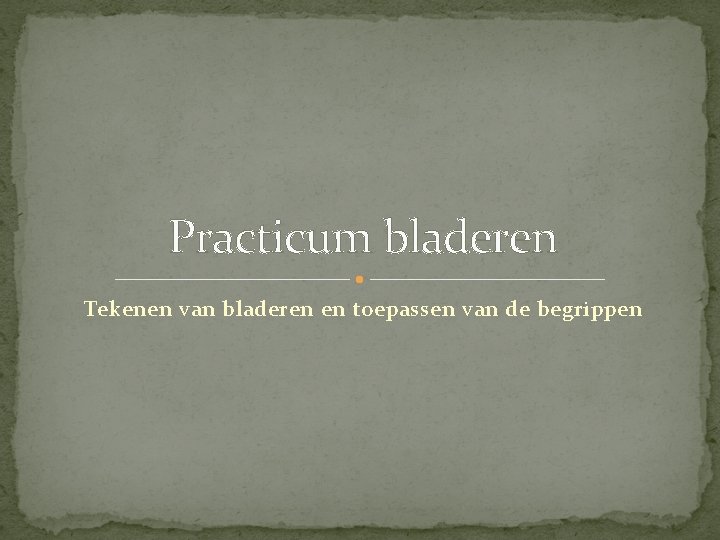 Practicum bladeren

Tekenen van bladeren en toepassen van de begrippen